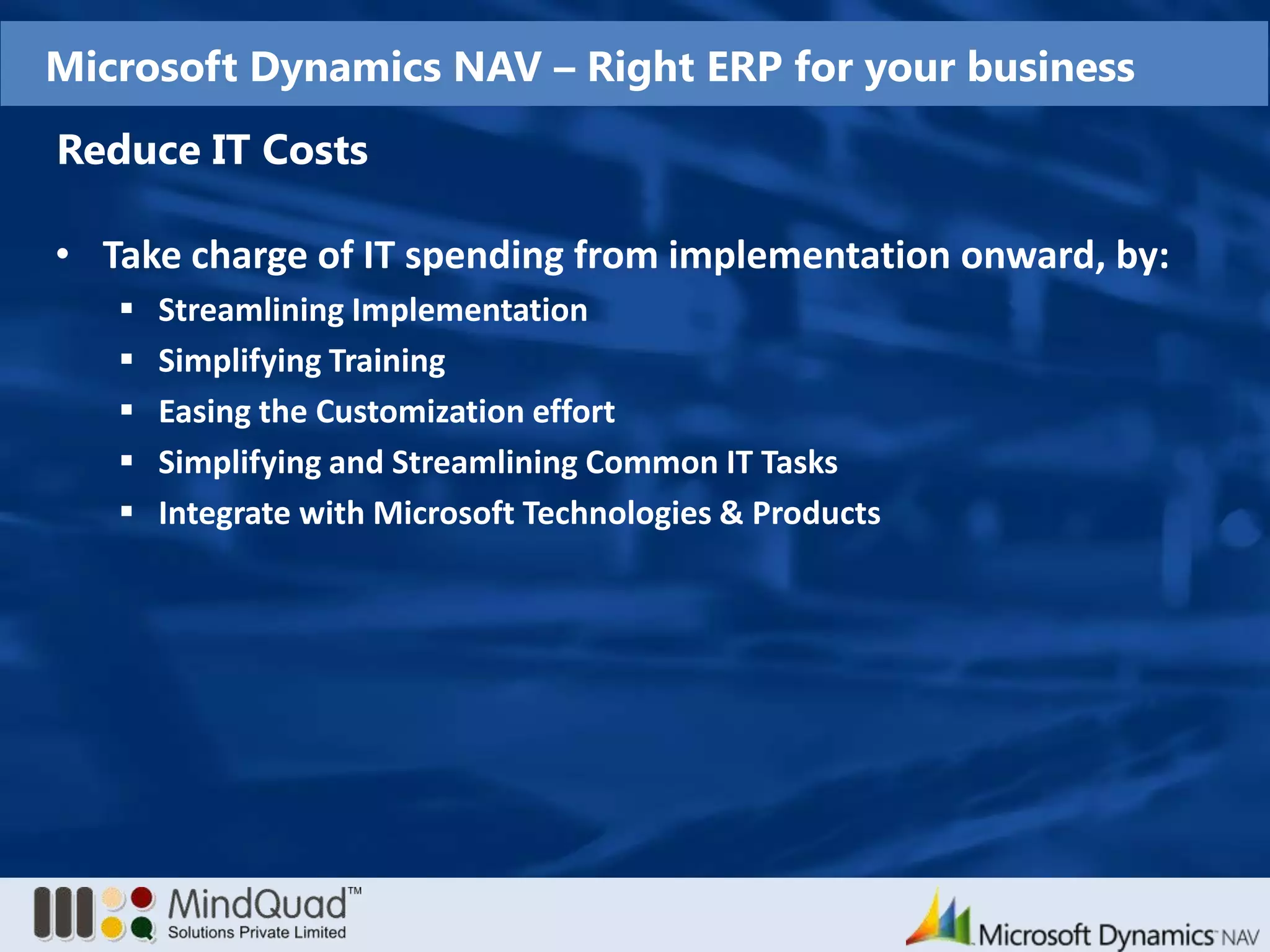 Microsoft Dynamics NAV – Right ERP for your business

Reduce IT Costs

• Take charge of IT spending from implementation onward, by:
  ▪ Streamlining Implementation
  ▪ Simplifying Training
  ▪ Easing the Customization effort
  ▪ Simplifying and Streamlining Common IT Tasks
  ▪ Integrate with Microsoft Technologies & Products

MindQuad™
Solutions Private Limited

Microsoft Dynamics NAV